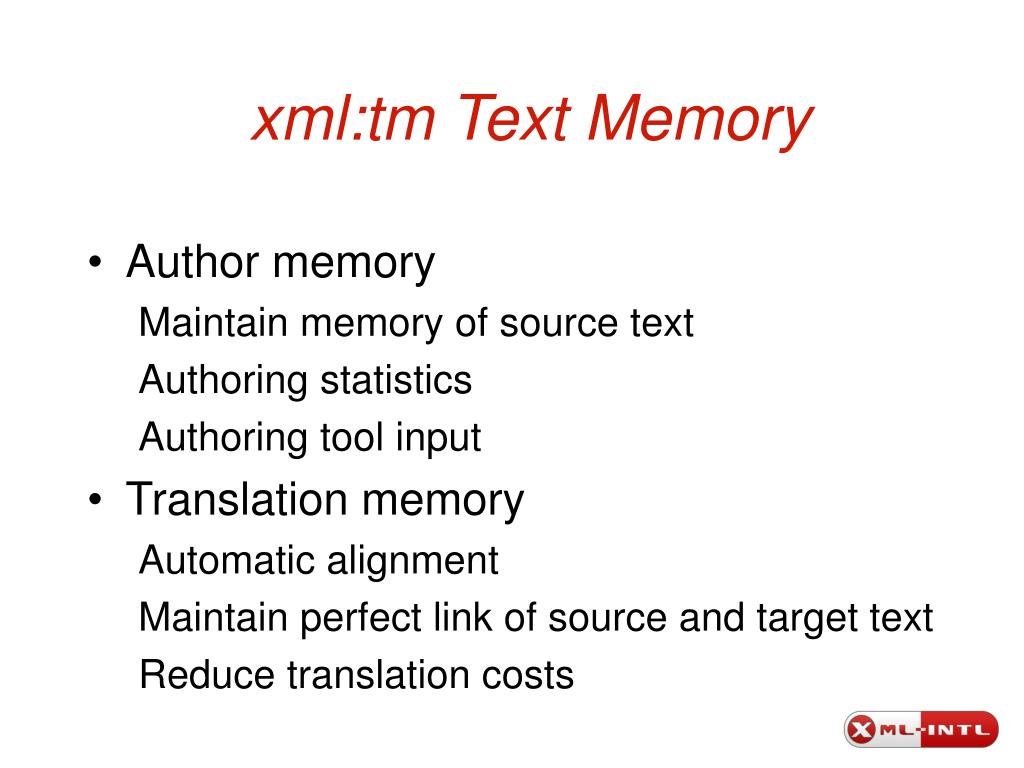 xml:tm Text Memory

• Author memory

Maintain memory of source text

Authoring statistics

Authoring tool input

• Translation memory

Automatic alignment

Maintain perfect link of source and target text

Reduce translation costs

XML-INTL